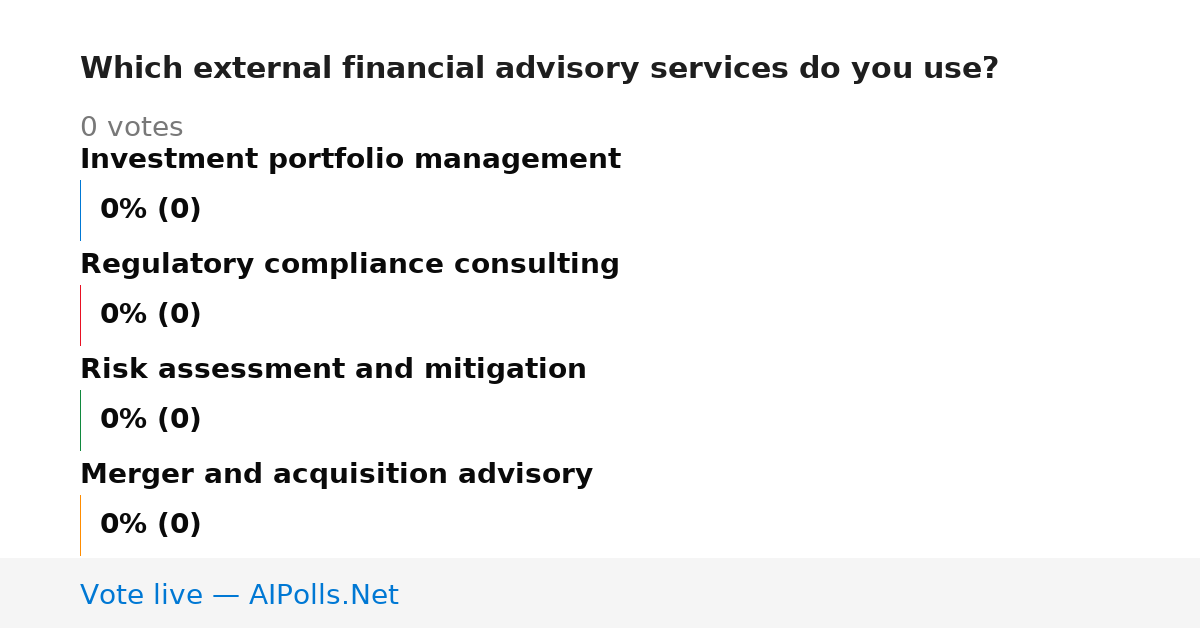 Which external financial advisory services do you use?

0 votes

Investment portfolio management

0% (0)

Regulatory compliance consulting

0% (0)

Risk assessment and mitigation

0% (0)

Merger and acquisition advisory

0% (0)

Vote live — AIPolls.Net